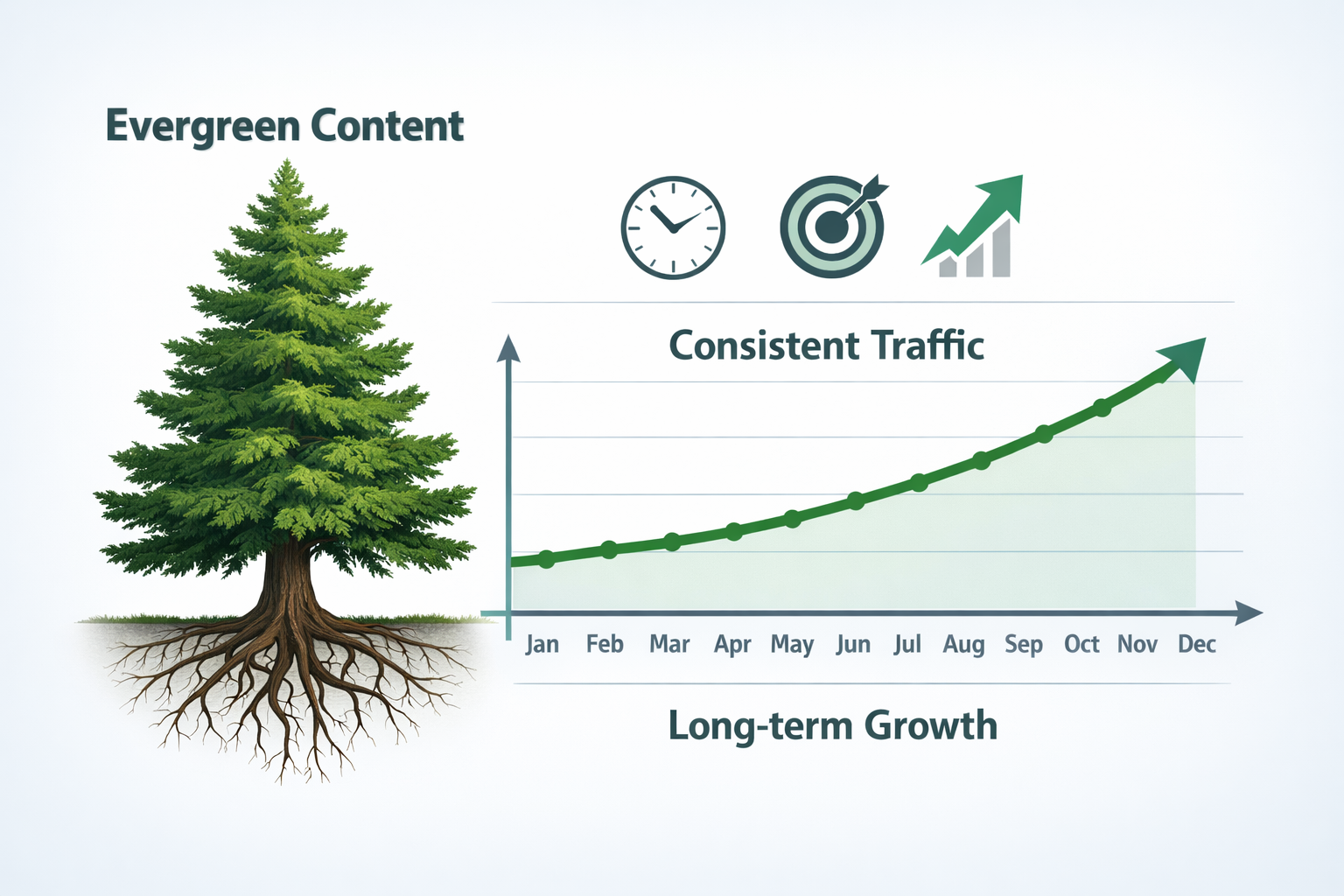 Evergreen Content

Consistent Traffic

Jan Feb Mar Apr May Jun Jul Aug Sep Oct Nov Dec

Long-term Growth